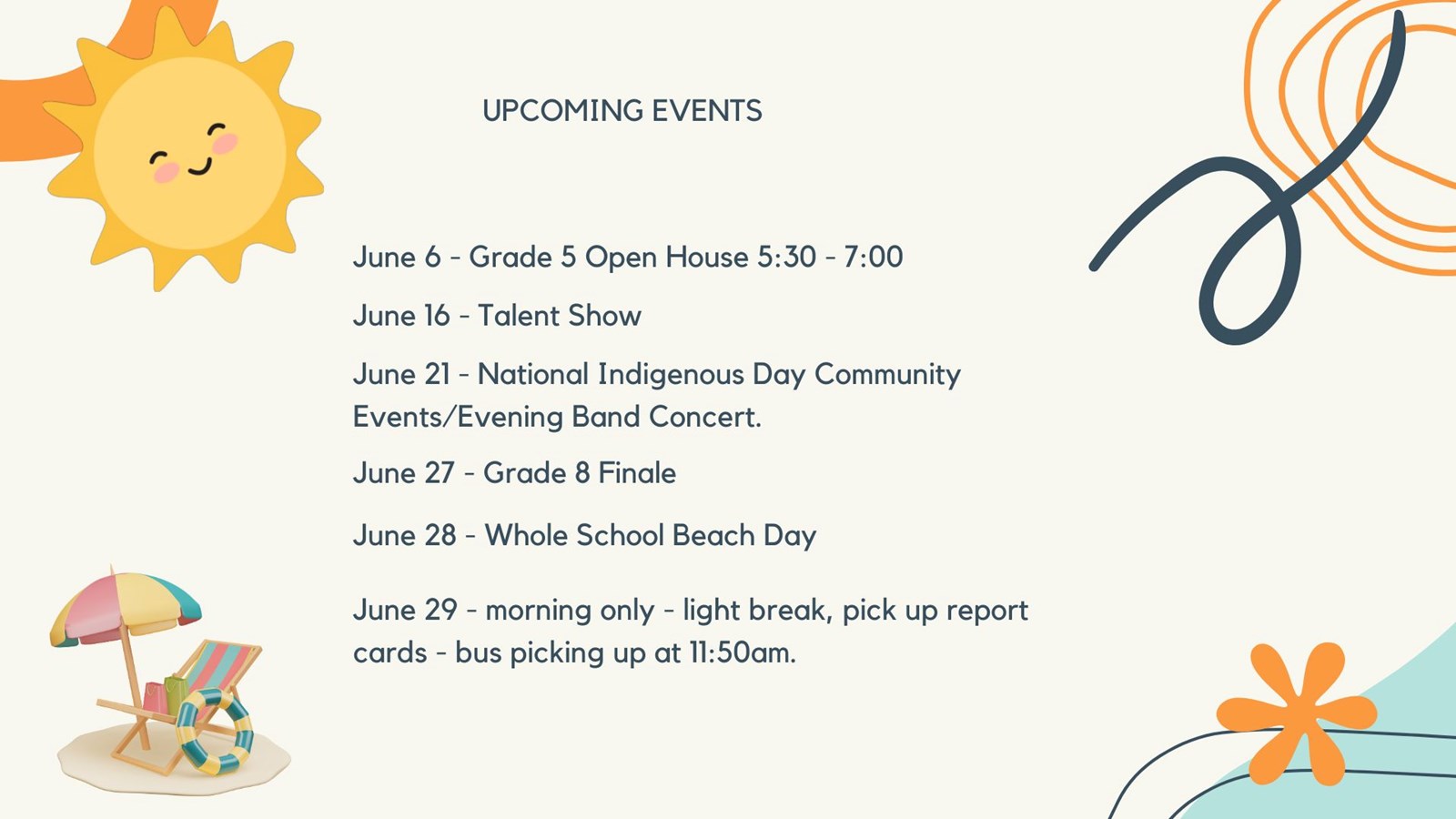 UPCOMING EVENTS

June 6 - Grade 5 Open House 5:30 - 7:00

June 16 - Talent Show

June 21 - National Indigenous Day Community Events/Evening Band Concert.

June 27 - Grade 8 Finale

June 28 - Whole School Beach Day

June 29 - morning only - light break, pick up report cards - bus picking up at 11:50am.